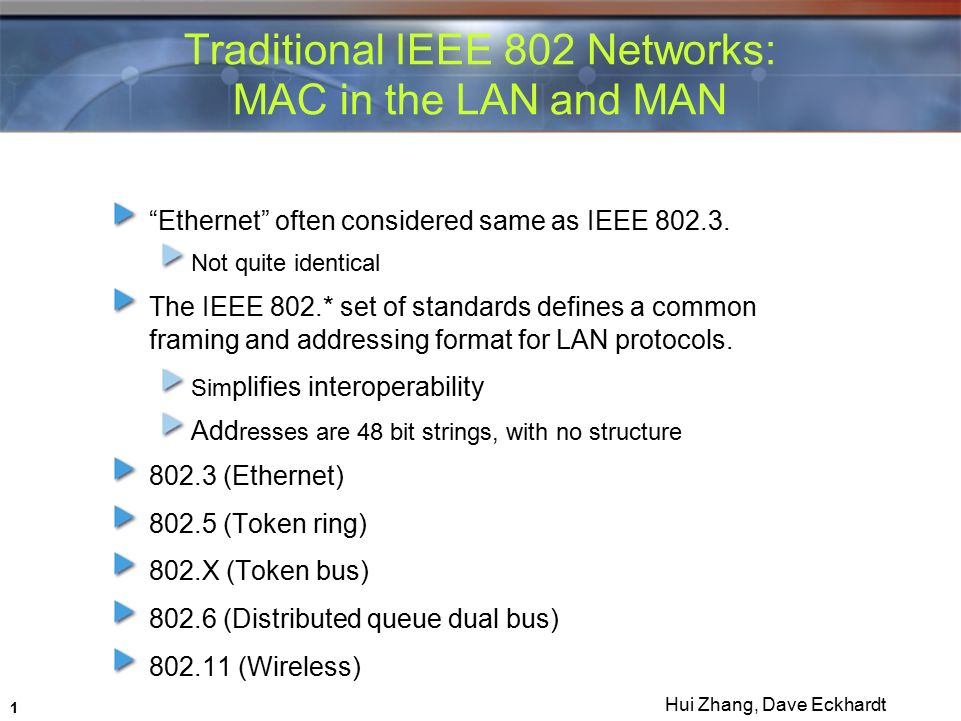 Traditional IEEE 802 Networks: MAC in the LAN and MAN

“Ethernet” often considered same as IEEE 802.3.

Not quite identical

The IEEE 802.* set of standards defines a common framing and addressing format for LAN protocols.

Simplifies interoperability

Addresses are 48 bit strings, with no structure

802.3 (Ethernet)

802.5 (Token ring)

802.X (Token bus)

802.6 (Distributed queue dual bus)

802.11 (Wireless)

1

Hui Zhang, Dave Eckhardt